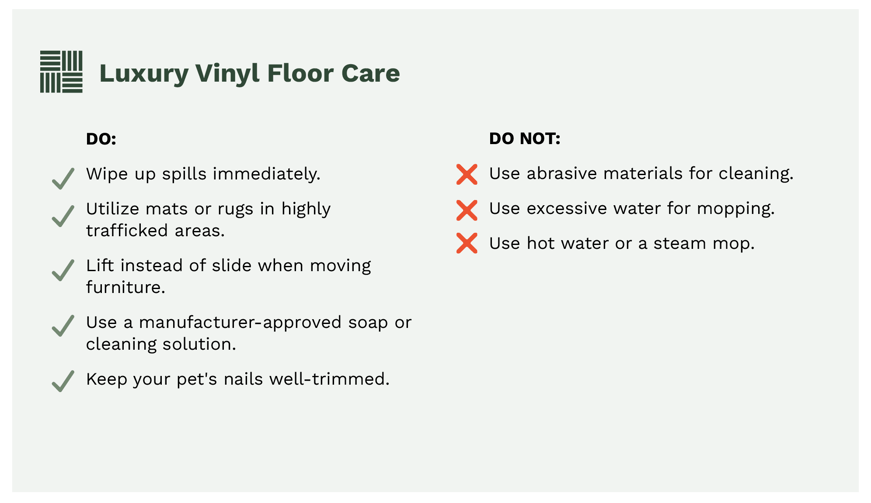 Luxury Vinyl Floor Care

DO:

Wipe up spills immediately.

Utilize mats or rugs in highly trafficked areas.

Lift instead of slide when moving furniture.

Use a manufacturer-approved soap or cleaning solution.

Keep your pet's nails well-trimmed.

DO NOT:

Use abrasive materials for cleaning.

Use excessive water for mopping.

Use hot water or a steam mop.